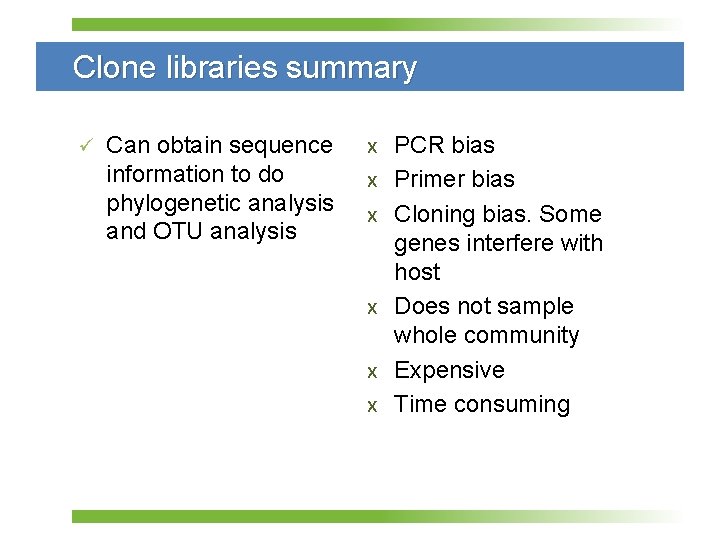 Clone libraries summary

✓ Can obtain sequence information to do phylogenetic analysis and OTU analysis

x PCR bias
x Primer bias
x Cloning bias. Some genes interfere with host
x Does not sample whole community
x Expensive
x Time consuming